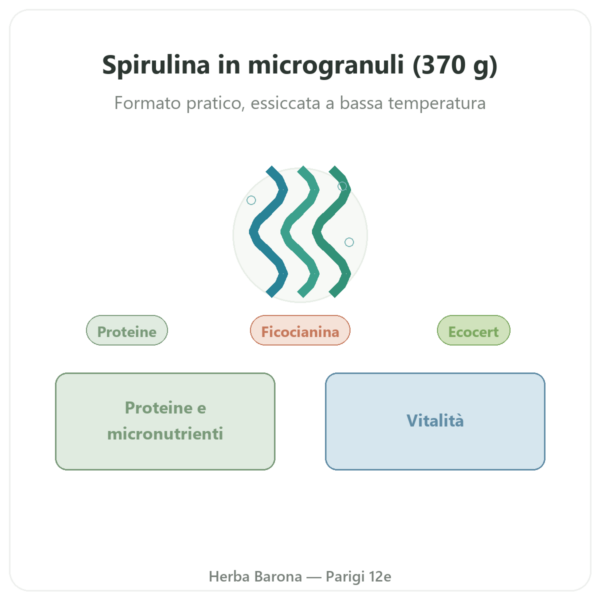 Spirulina in microgranuli (370 g)

Formato pratico, essiccata a bassa temperatura

Proteine

Ficocianina

Ecocert

Proteine e micronutrienti

Vitalità

Herba Barona — Parigi 12e